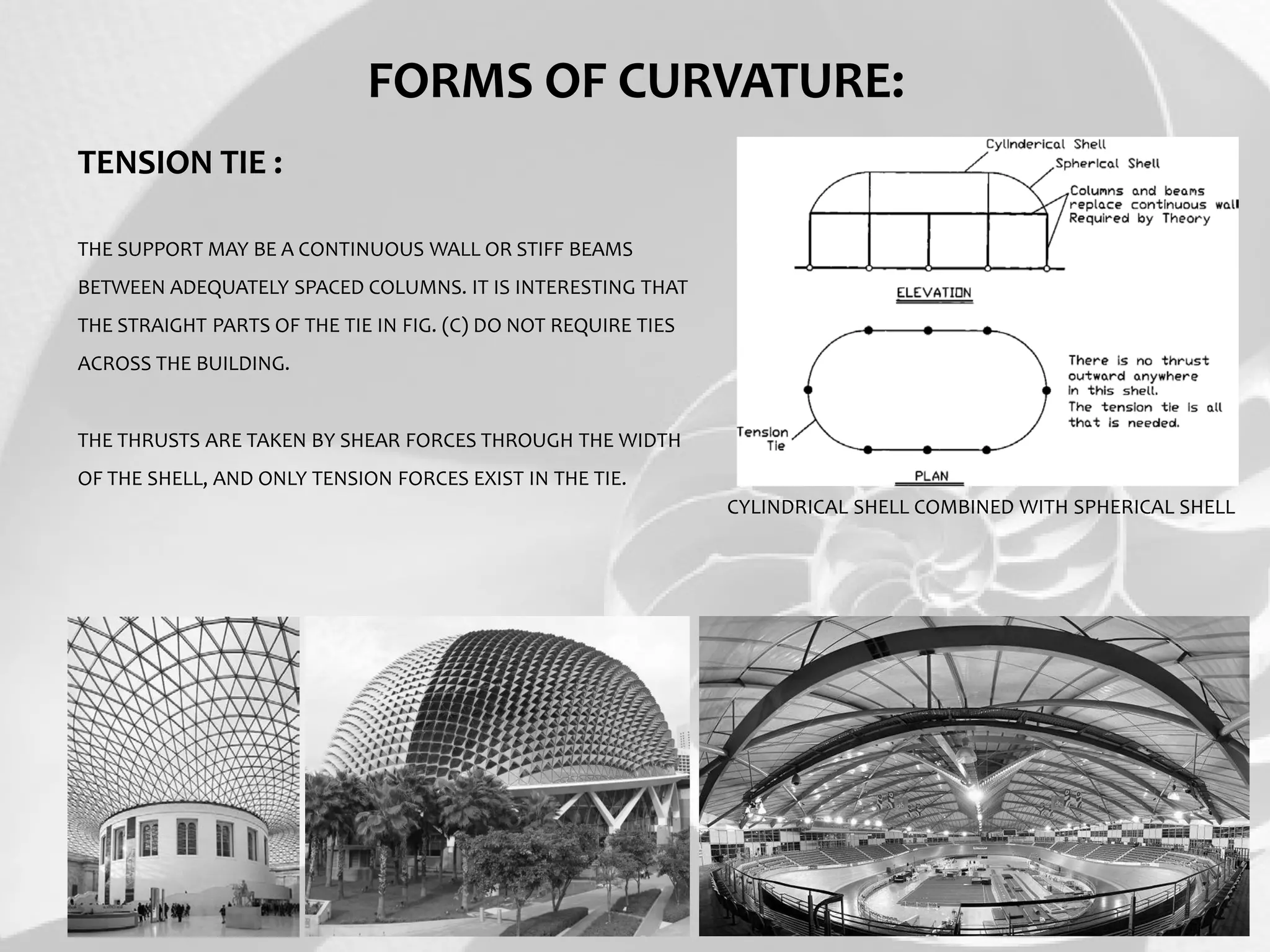 FORMS OF CURVATURE:

TENSION TIE :

THE SUPPORT MAY BE A CONTINUOUS WALL OR STIFF BEAMS BETWEEN ADEQUATELY SPACED COLUMNS. IT IS INTERESTING THAT THE STRAIGHT PARTS OF THE TIE IN FIG. (C) DO NOT REQUIRE TIES ACROSS THE BUILDING.

THE THRUSTS ARE TAKEN BY SHEAR FORCES THROUGH THE WIDTH OF THE SHELL, AND ONLY TENSION FORCES EXIST IN THE TIE.

Cylinderical Shell
Spherical Shell
Columns and beams replace continuous wall Required by Theory
ELEVATION
There is no thrust outward anywhere in this shell. The tension tie is all that is needed.
Tension Tie
PLAN

CYLINDRICAL SHELL COMBINED WITH SPHERICAL SHELL